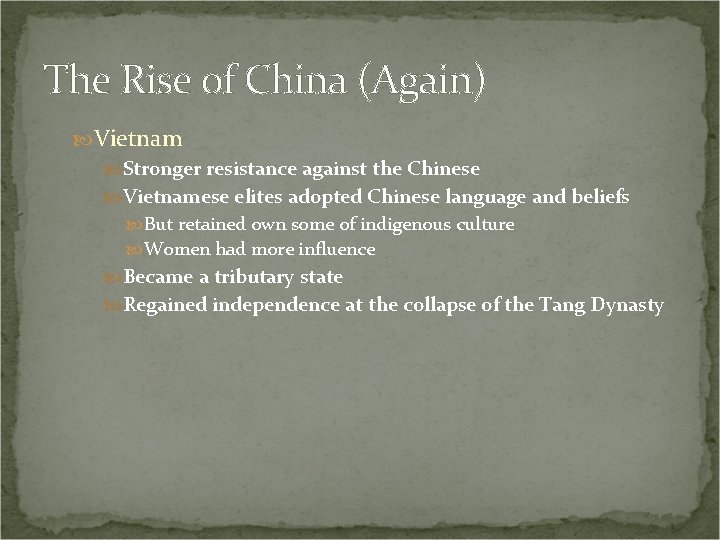 The Rise of China (Again)

Vietnam

Stronger resistance against the Chinese

Vietnamese elites adopted Chinese language and beliefs

But retained own some of indigenous culture

Women had more influence

Became a tributary state

Regained independence at the collapse of the Tang Dynasty